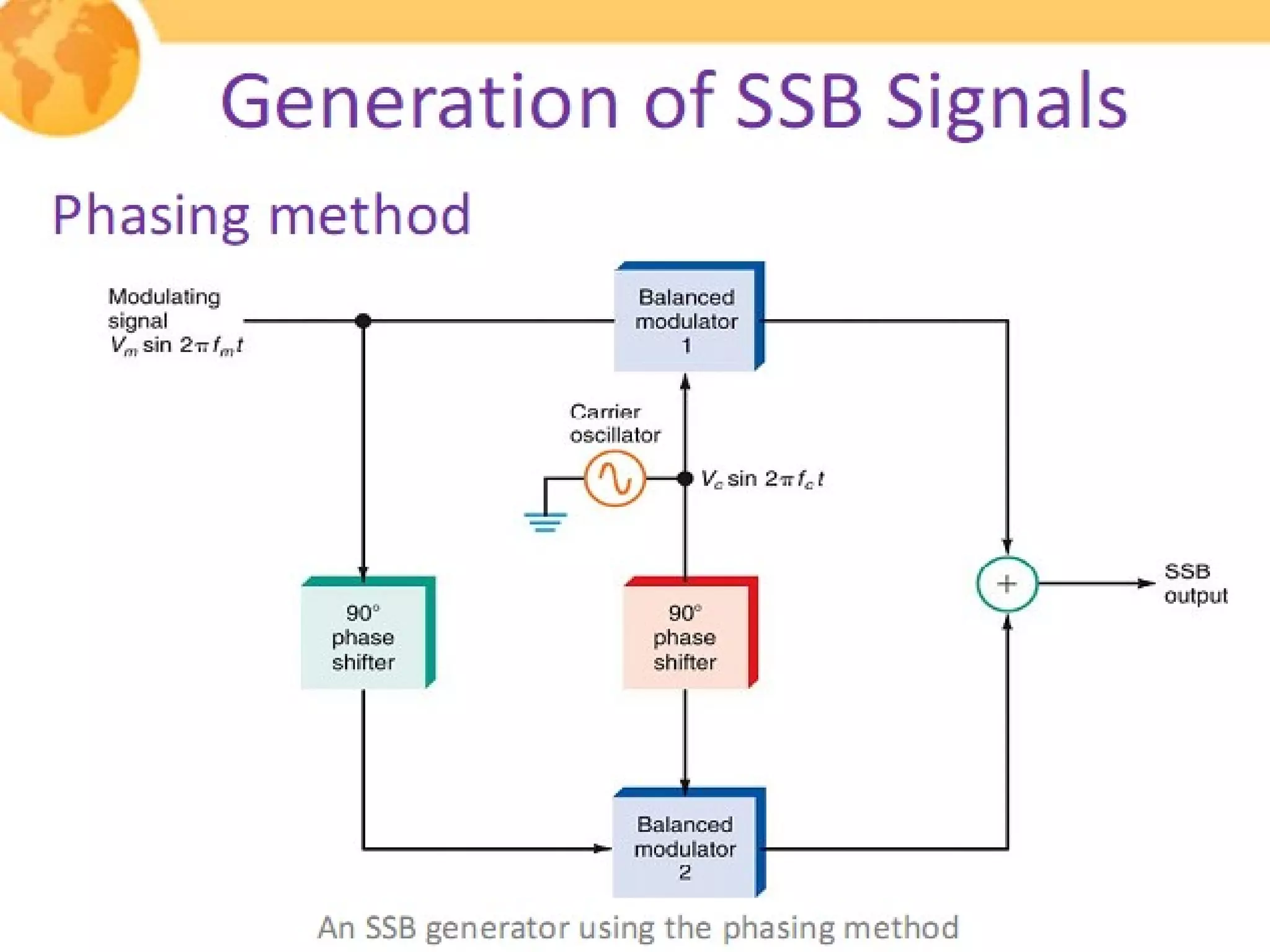 Generation of SSB Signals

Phasing method

Modulating signal $V_m \sin 2\pi f_m t$

Balanced modulator 1

Carrier oscillator

$V_c \sin 2\pi f_c t$

90° phase shifter

90° phase shifter

+

SSB output

Balanced modulator 2

An SSB generator using the phasing method